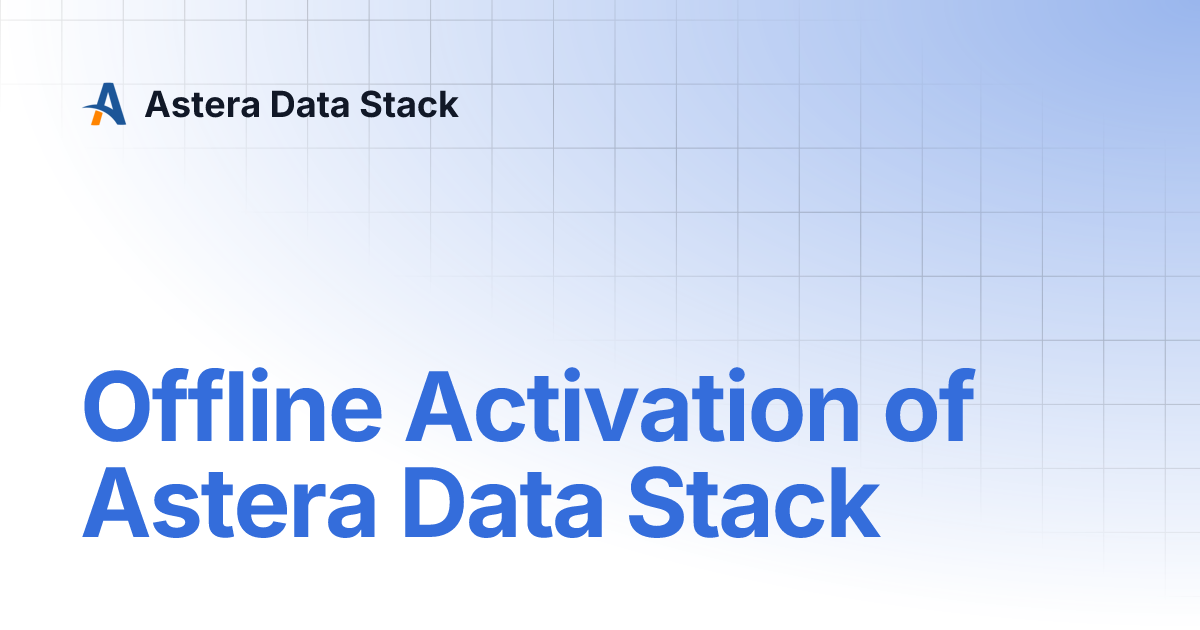 Astera Data Stack

Offline Activation of Astera Data Stack